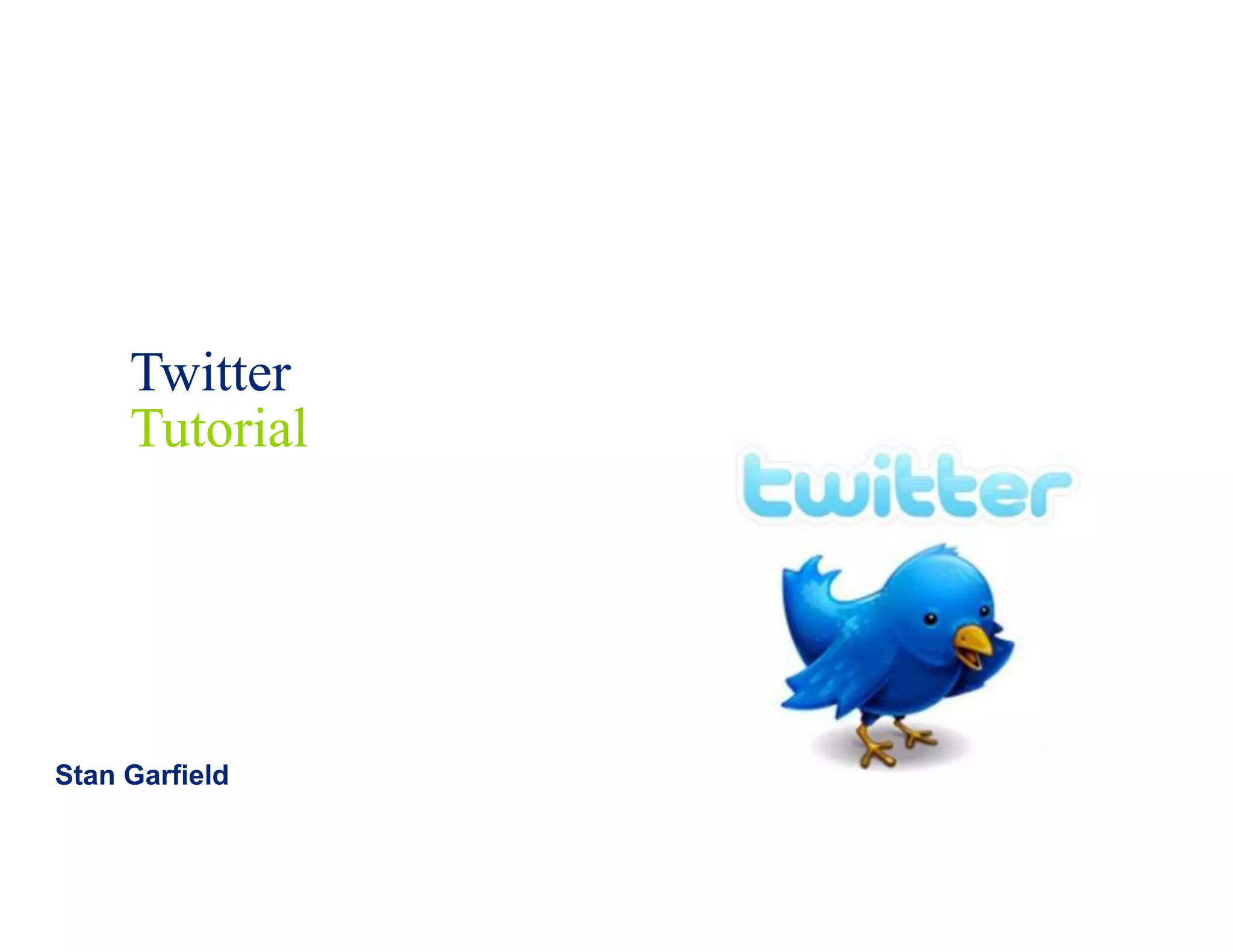 Twitter
Tutorial

twitter

Stan Garfield